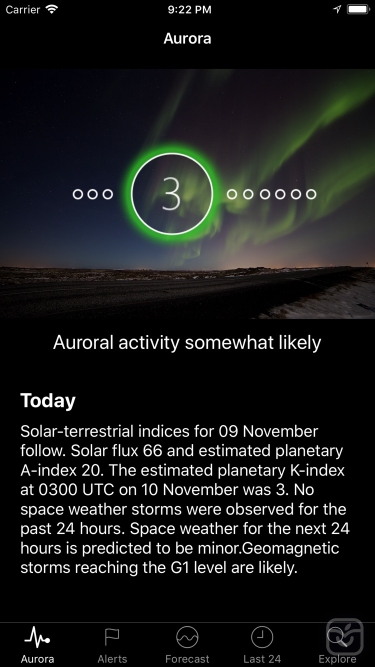 Carrier 9:22 PM

Aurora

3

Auroral activity somewhat likely

Today

Solar-terrestrial indices for 09 November follow. Solar flux 66 and estimated planetary A-index 20. The estimated planetary K-index at 0300 UTC on 10 November was 3. No space weather storms were observed for the past 24 hours. Space weather for the next 24 hours is predicted to be minor.Geomagnetic storms reaching the G1 level are likely.

Aurora Alerts Forecast Last 24 Explore